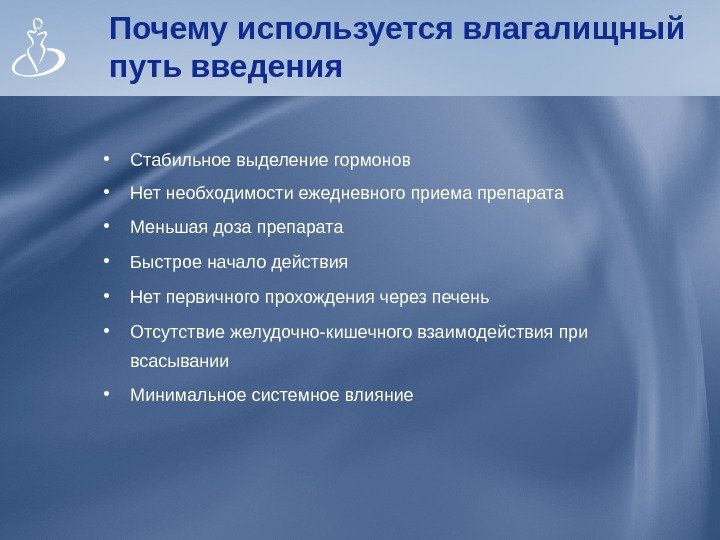 Почему используется влагалищный путь введения

• Стабильное выделение гормонов
• Нет необходимости ежедневного приема препарата
• Меньшая доза препарата
• Быстрое начало действия
• Нет первичного прохождения через печень
• Отсутствие желудочно-кишечного взаимодействия при всасывании
• Минимальное системное влияние